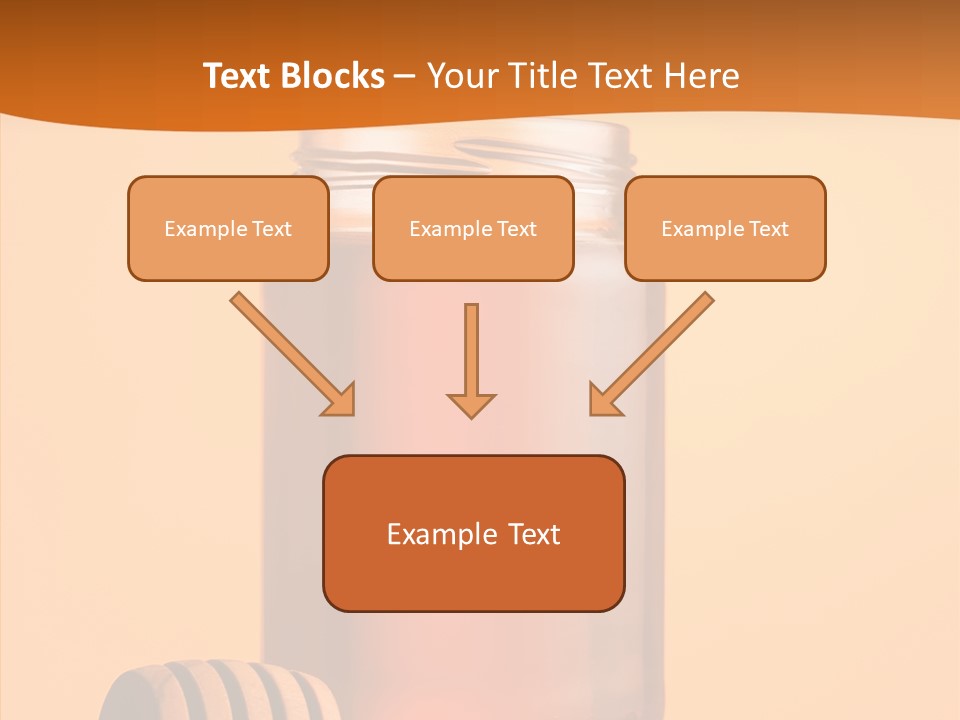 Text Blocks – Your Title Text Here

Example Text

Example Text

Example Text

Example Text